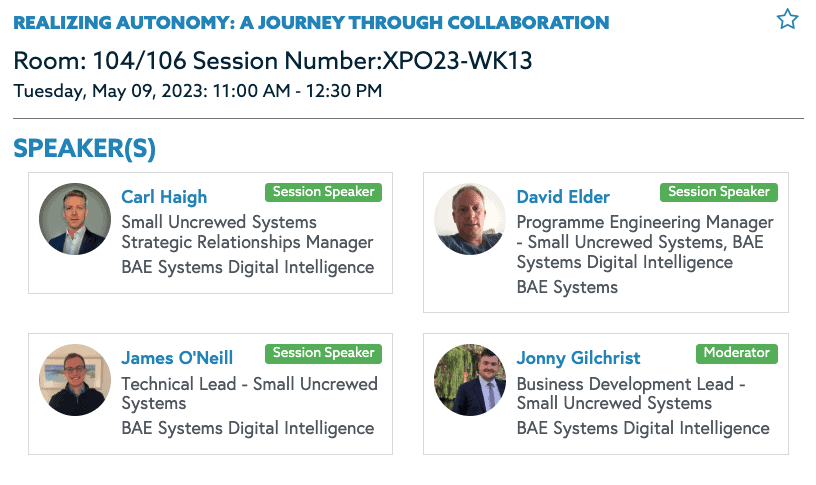 REALIZING AUTONOMY: A JOURNEY THROUGH COLLABORATION

Room: 104/106 Session Number:XPO23-WK13

Tuesday, May 09, 2023: 11:00 AM - 12:30 PM

SPEAKER(S)

Carl Haigh
Session Speaker
Small Uncrewed Systems Strategic Relationships Manager
BAE Systems Digital Intelligence

David Elder
Session Speaker
Programme Engineering Manager - Small Uncrewed Systems, BAE Systems Digital Intelligence
BAE Systems

James O'Neill
Session Speaker
Technical Lead - Small Uncrewed Systems
BAE Systems Digital Intelligence

Jonny Gilchrist
Moderator
Business Development Lead - Small Uncrewed Systems
BAE Systems Digital Intelligence